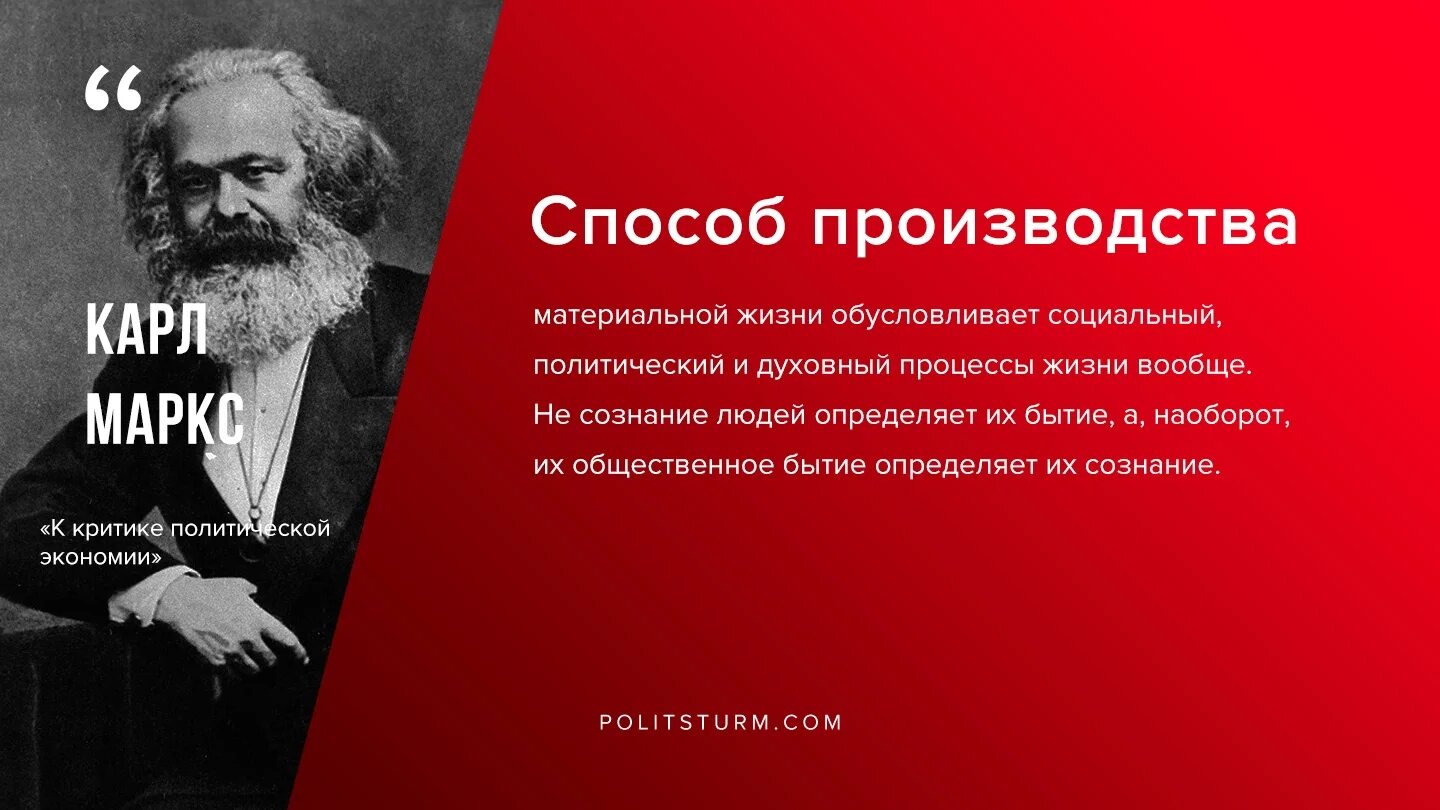 “

КАРЛ МАРКС

«К критике политической экономии»

Способ производства

материальной жизни обусловливает социальный, политический и духовный процессы жизни вообще. Не сознание людей определяет их бытие, а, наоборот, их общественное бытие определяет их сознание.

POLITSTURM.COM